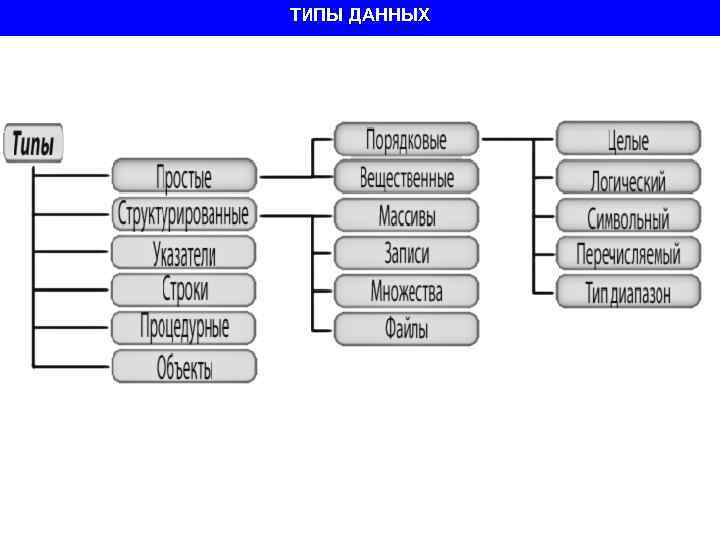 ТИПЫ ДАННЫХ

Типы

Простые
Структурированные
Указатели
Строки
Процедурные
Объекты

Порядковые
Вещественные
Массивы
Записи
Множества
Файлы

Целые
Логический
Символьный
Перечисляемый
Тип диапазон